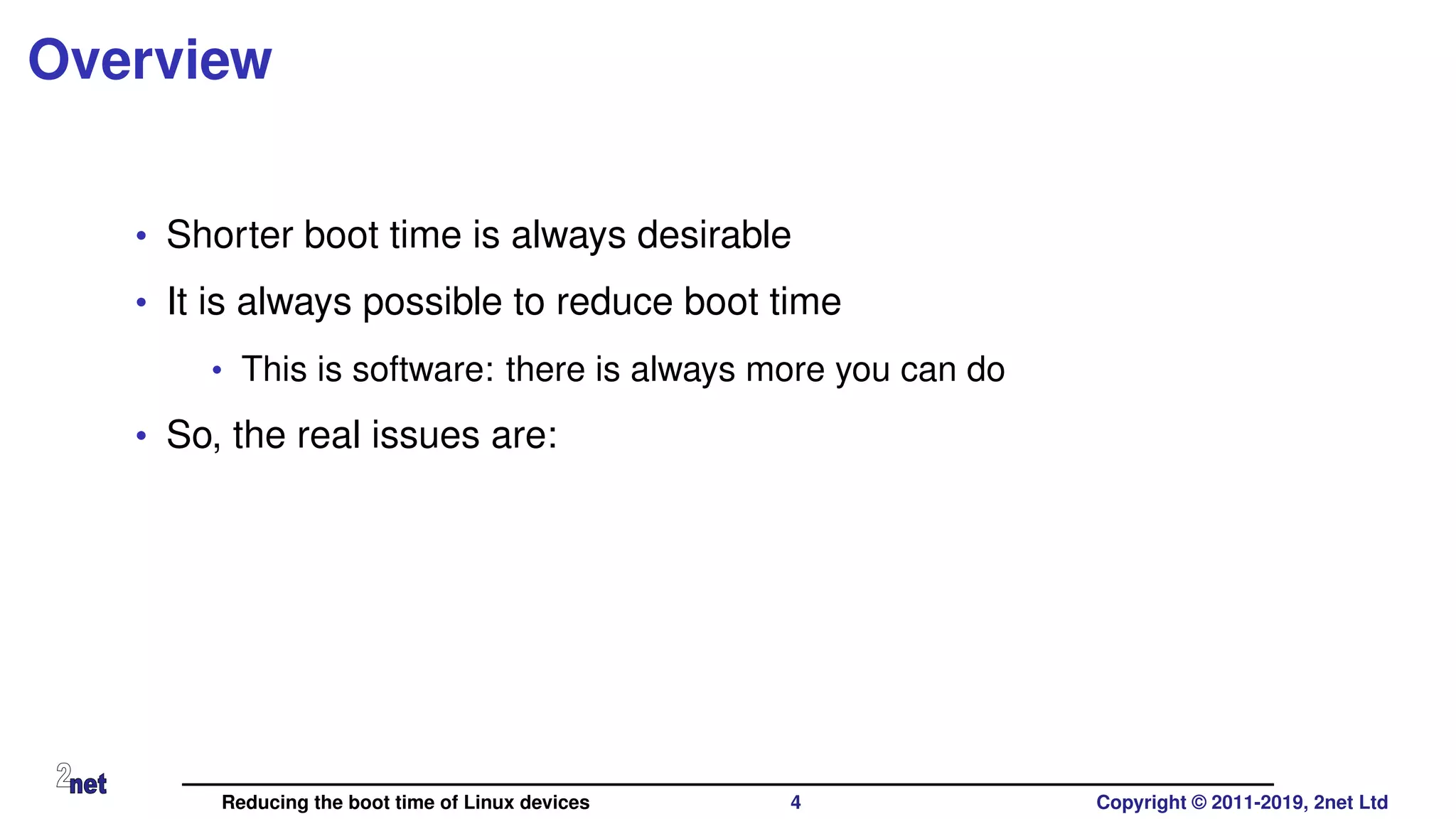 Overview

• Shorter boot time is always desirable
• It is always possible to reduce boot time
  • This is software: there is always more you can do
• So, the real issues are:

2net

Reducing the boot time of Linux devices 4 Copyright © 2011-2019, 2net Ltd